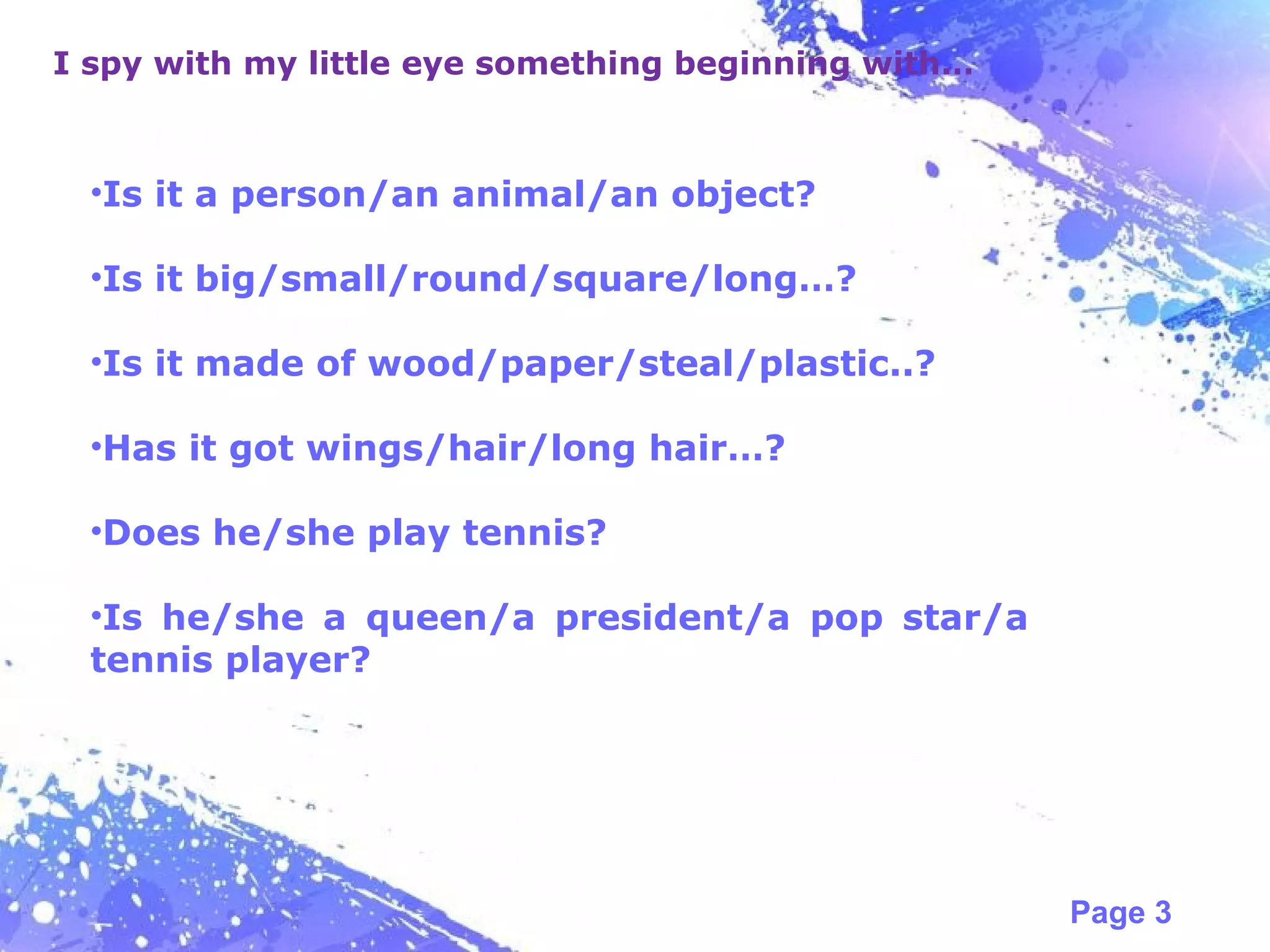 I spy with my little eye something beginning with...

•Is it a person/an animal/an object?

•Is it big/small/round/square/long...?

•Is it made of wood/paper/steal/plastic..?

•Has it got wings/hair/long hair...?

•Does he/she play tennis?

•Is he/she a queen/a president/a pop star/a tennis player?

Page 3